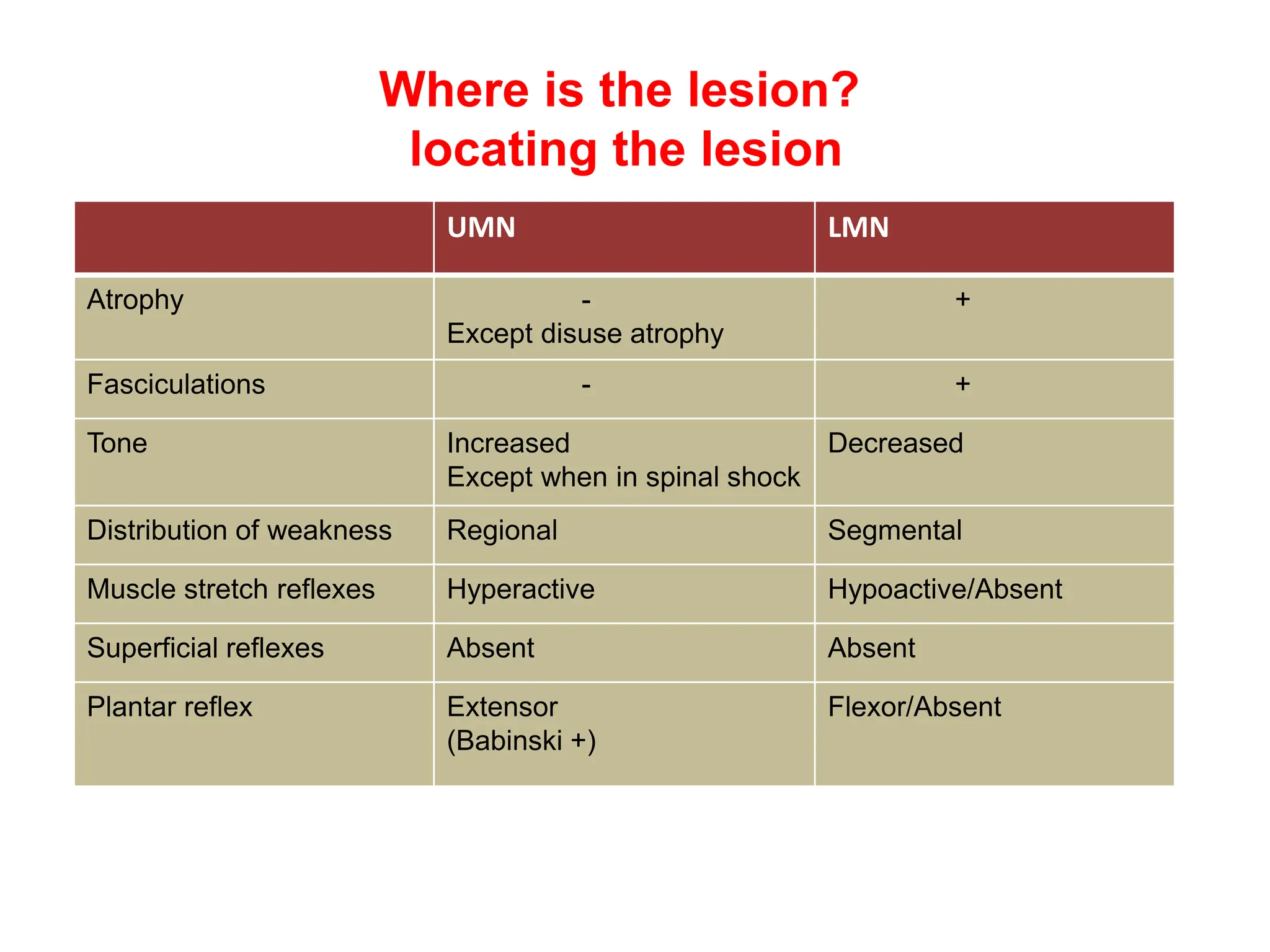 Where is the lesion?
locating the lesion

| | UMN | LMN |
|---|---|---|
| Atrophy | - Except disuse atrophy | + |
| Fasciculations | - | + |
| Tone | Increased Except when in spinal shock | Decreased |
| Distribution of weakness | Regional | Segmental |
| Muscle stretch reflexes | Hyperactive | Hypoactive/Absent |
| Superficial reflexes | Absent | Absent |
| Plantar reflex | Extensor (Babinski +) | Flexor/Absent |